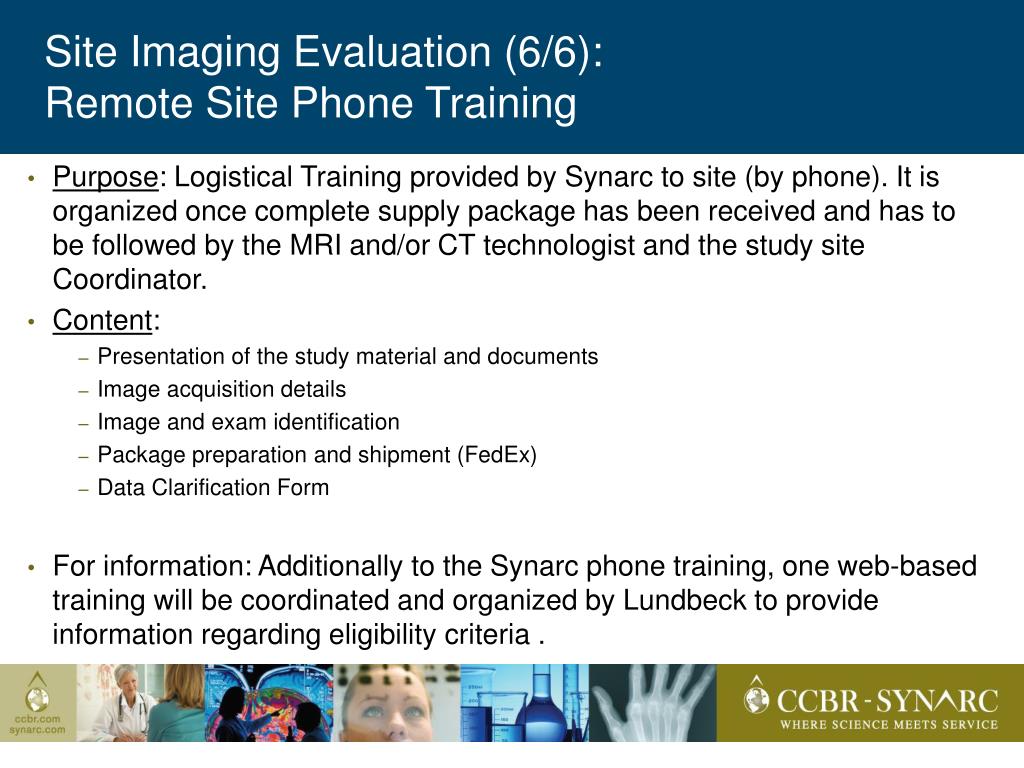 Site Imaging Evaluation (6/6):
Remote Site Phone Training

• Purpose: Logistical Training provided by Synarc to site (by phone). It is organized once complete supply package has been received and has to be followed by the MRI and/or CT technologist and the study site Coordinator.
• Content:
– Presentation of the study material and documents
– Image acquisition details
– Image and exam identification
– Package preparation and shipment (FedEx)
– Data Clarification Form

• For information: Additionally to the Synarc phone training, one web-based training will be coordinated and organized by Lundbeck to provide information regarding eligibility criteria .

ccbr.com
synarc.com

CCBR-SYNARC
WHERE SCIENCE MEETS SERVICE